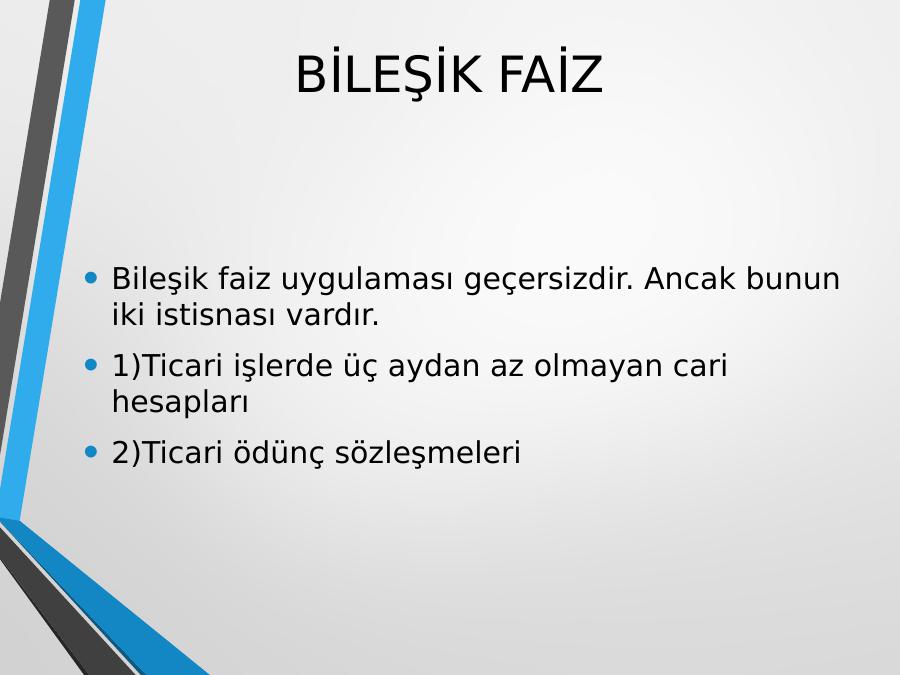 BİLEŞİK FAİZ

• Bileşik faiz uygulaması geçersizdir. Ancak bunun iki istisnası vardır.

• 1)Ticari işlerde üç aydan az olmayan cari hesapları

• 2)Ticari ödünç sözleşmeleri